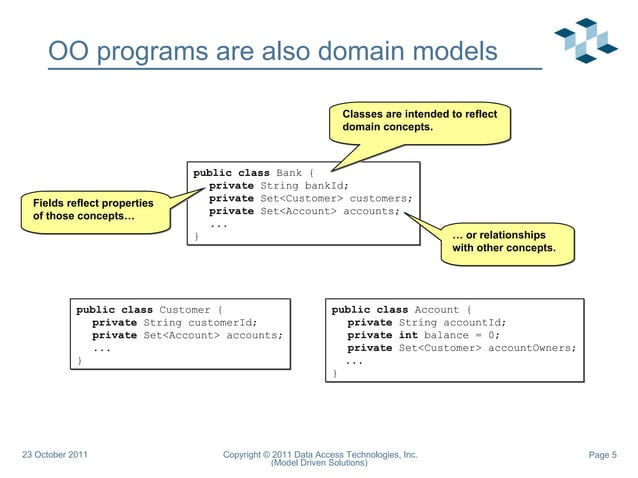 OO programs are also domain models

Classes are intended to reflect domain concepts.

Fields reflect properties of those concepts…

public class Bank {
  private String bankId;
  private Set<Customer> customers;
  private Set<Account> accounts;
  ...
}

… or relationships with other concepts.

public class Customer {
  private String customerId;
  private Set<Account> accounts;
  ...
}

public class Account {
  private String accountId;
  private int balance = 0;
  private Set<Customer> accountOwners;
  ...
}

23 October 2011

Copyright © 2011 Data Access Technologies, Inc. (Model Driven Solutions)

Page 5